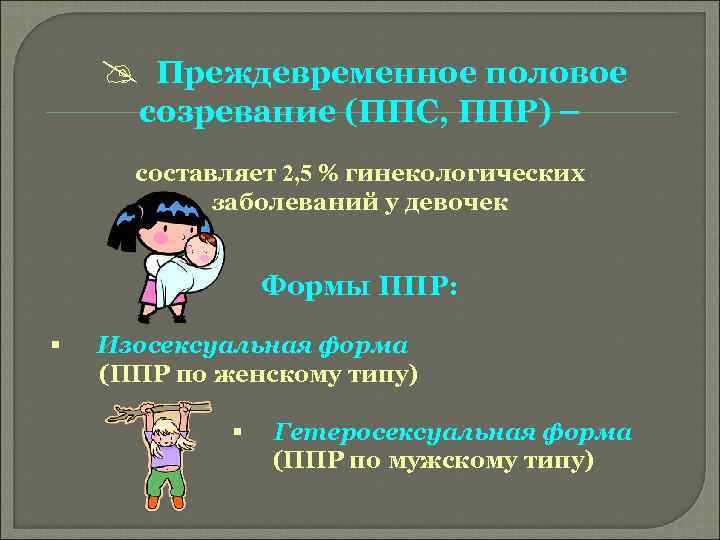 Преждевременное половое созревание (ППС, ППР) –

составляет 2,5 % гинекологических заболеваний у девочек

Формы ППР:

▪ Изосексуальная форма (ППР по женскому типу)

▪ Гетеросексуальная форма (ППР по мужскому типу)